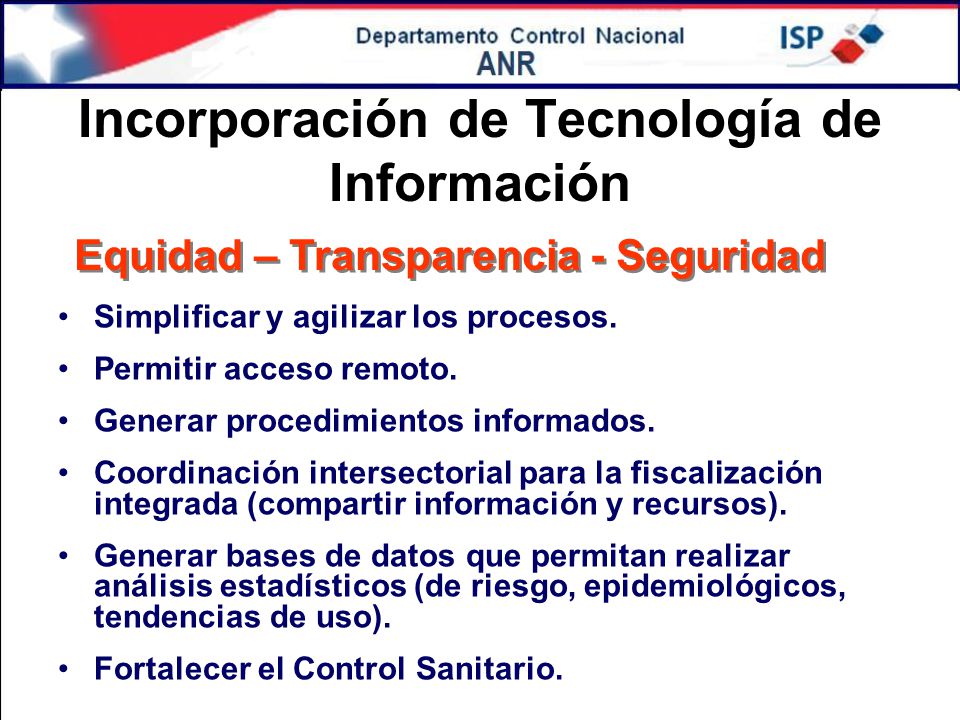 Departamento Control Nacional
ANR
ISP

Incorporación de Tecnología de Información

Equidad – Transparencia - Seguridad

• Simplificar y agilizar los procesos.
• Permitir acceso remoto.
• Generar procedimientos informados.
• Coordinación intersectorial para la fiscalización integrada (compartir información y recursos).
• Generar bases de datos que permitan realizar análisis estadísticos (de riesgo, epidemiológicos, tendencias de uso).
• Fortalecer el Control Sanitario.